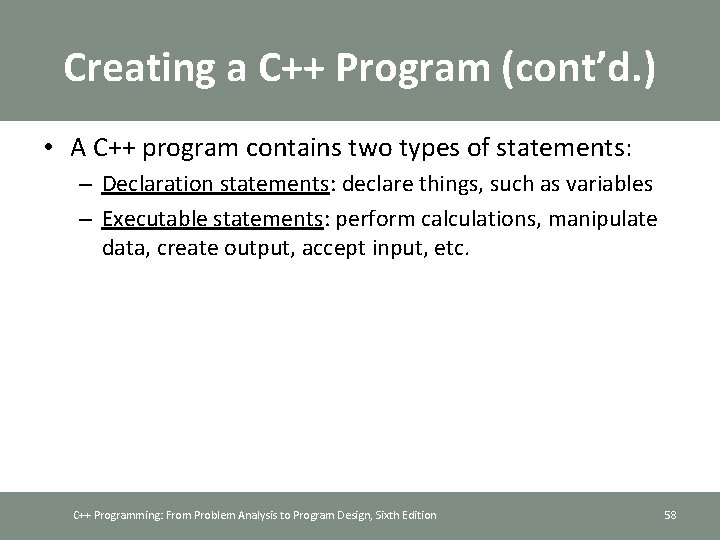 Creating a C++ Program (cont'd.)

• A C++ program contains two types of statements:

– Declaration statements: declare things, such as variables

– Executable statements: perform calculations, manipulate data, create output, accept input, etc.

C++ Programming: From Problem Analysis to Program Design, Sixth Edition

58